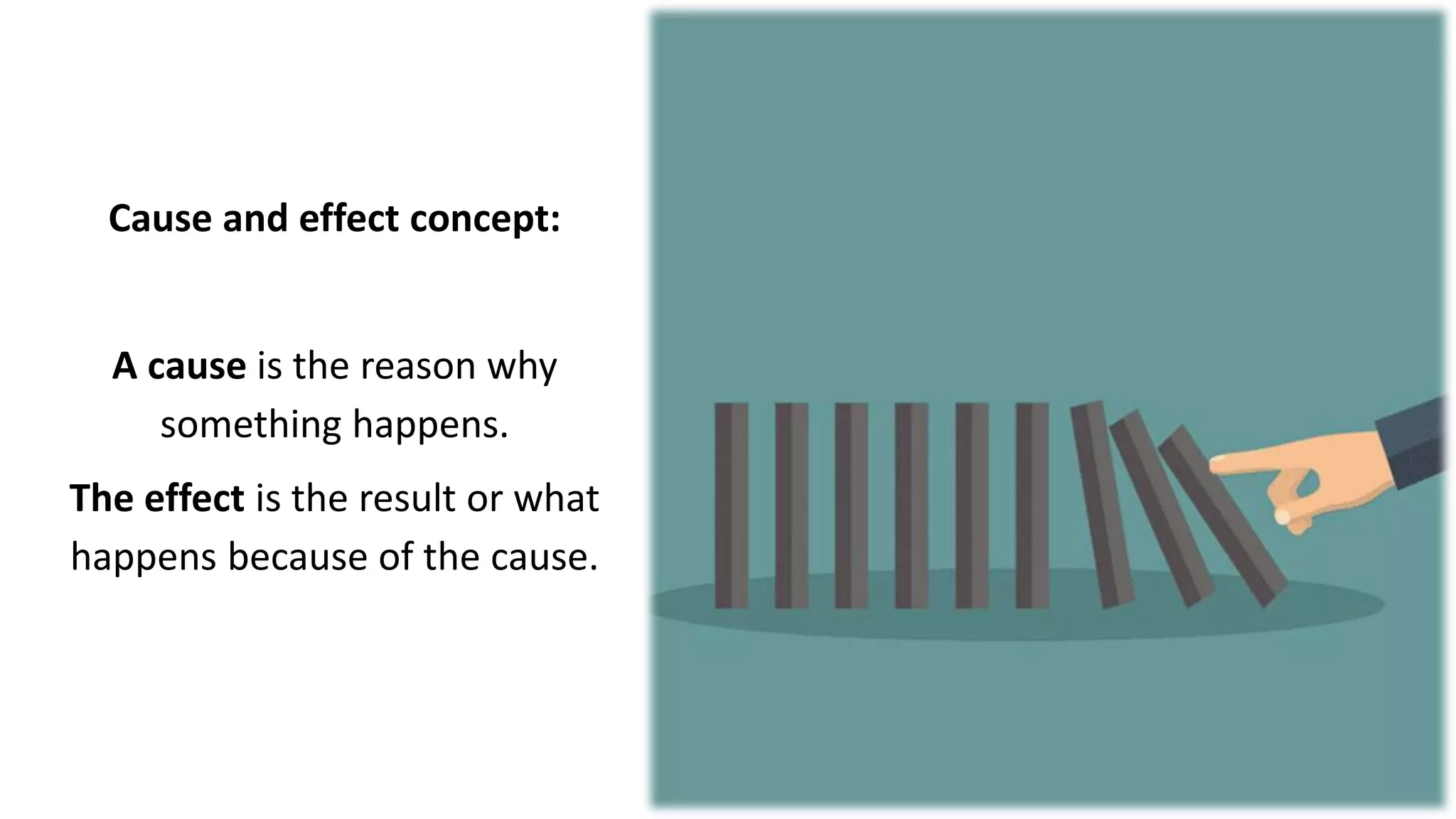 Cause and effect concept:

A cause is the reason why something happens.

The effect is the result or what happens because of the cause.